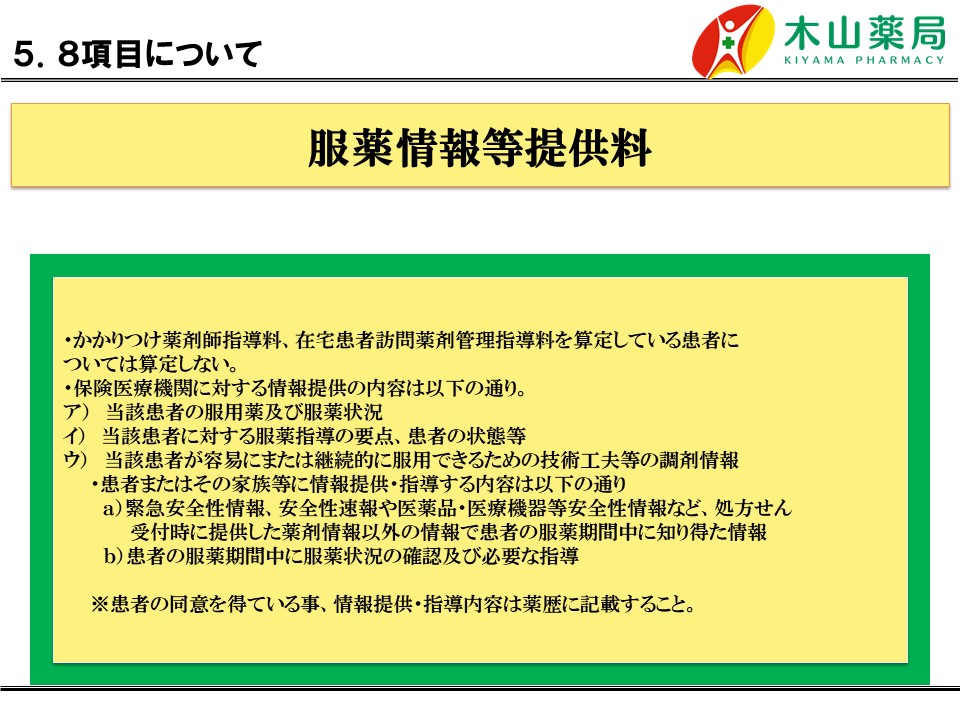 5．8項目について

木山薬局
KIYAMA PHARMACY

服薬情報等提供料

・かかりつけ薬剤師指導料、在宅患者訪問薬剤管理指導料を算定している患者については算定しない。
・保険医療機関に対する情報提供の内容は以下の通り。
ア） 当該患者の服用薬及び服薬状況
イ） 当該患者に対する服薬指導の要点、患者の状態等
ウ） 当該患者が容易にまたは継続的に服用できるための技術工夫等の調剤情報
・患者またはその家族等に情報提供・指導する内容は以下の通り
a）緊急安全性情報、安全性速報や医薬品・医療機器等安全性情報など、処方せん受付時に提供した薬剤情報以外の情報で患者の服薬期間中に知り得た情報
b）患者の服薬期間中に服薬状況の確認及び必要な指導

※患者の同意を得ている事、情報提供・指導内容は薬歴に記載すること。